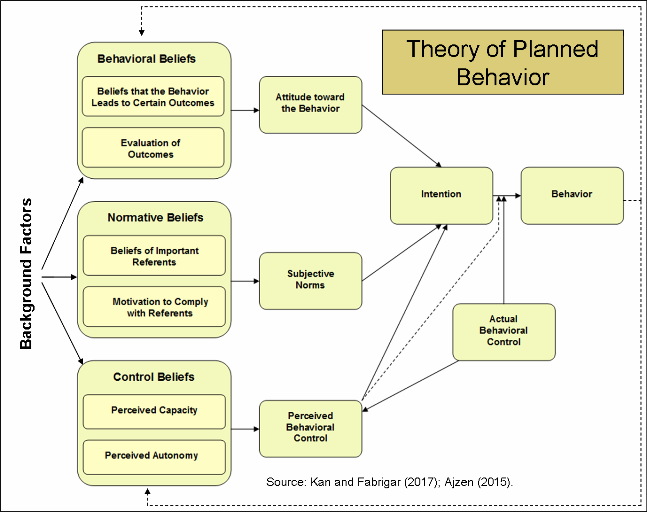 Theory of Planned Behavior

Background Factors

Behavioral Beliefs

Beliefs that the Behavior Leads to Certain Outcomes

Evaluation of Outcomes

Normative Beliefs

Beliefs of Important Referents

Motivation to Comply with Referents

Control Beliefs

Perceived Capacity

Perceived Autonomy

Attitude toward the Behavior

Subjective Norms

Perceived Behavioral Control

Intention

Behavior

Actual Behavioral Control

Source: Kan and Fabrigar (2017); Ajzen (2015).